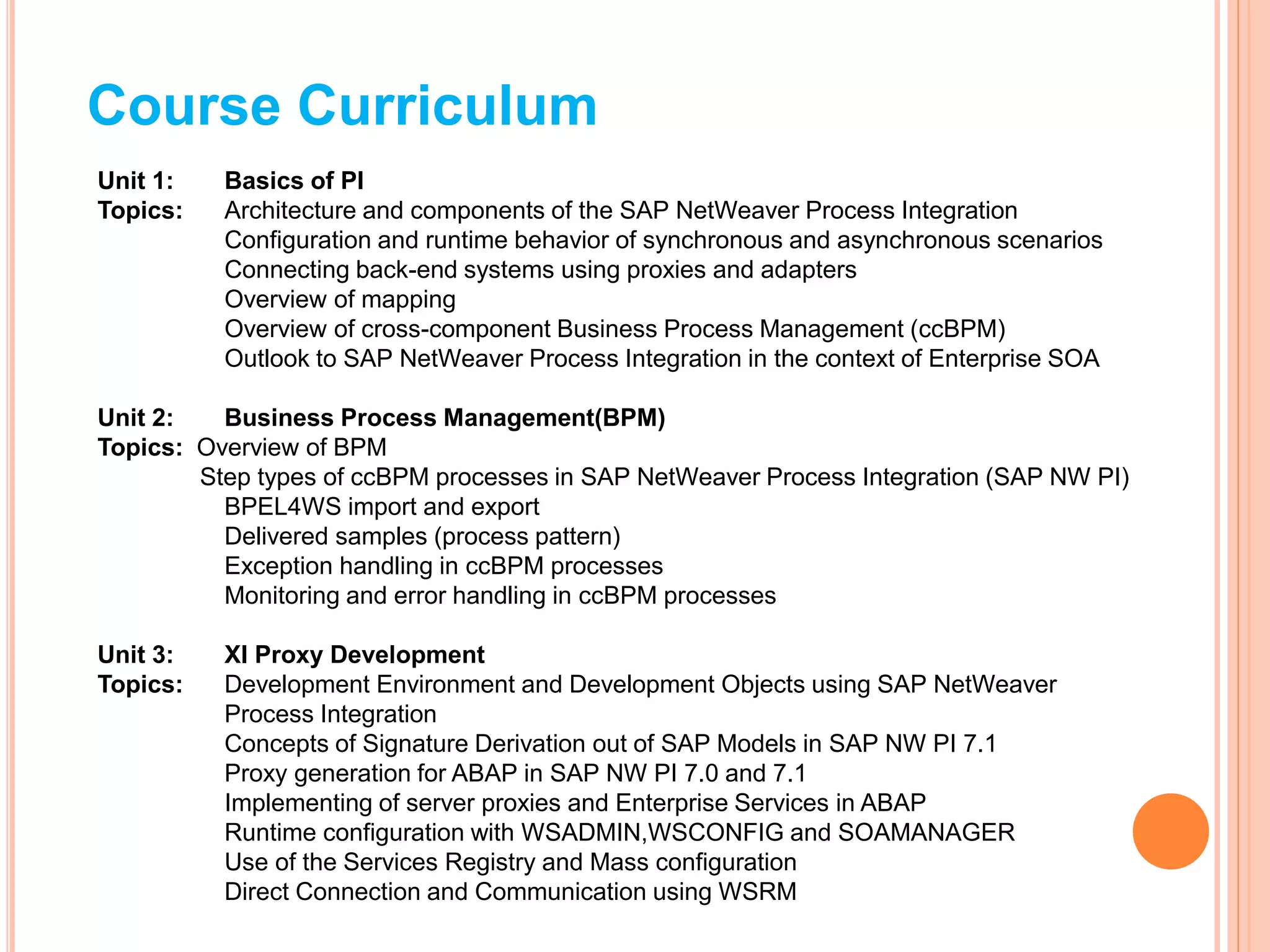 Course Curriculum

Unit 1: Basics of PI
Topics: Architecture and components of the SAP NetWeaver Process Integration
Configuration and runtime behavior of synchronous and asynchronous scenarios
Connecting back-end systems using proxies and adapters
Overview of mapping
Overview of cross-component Business Process Management (ccBPM)
Outlook to SAP NetWeaver Process Integration in the context of Enterprise SOA

Unit 2: Business Process Management(BPM)
Topics: Overview of BPM
Step types of ccBPM processes in SAP NetWeaver Process Integration (SAP NW PI)
BPEL4WS import and export
Delivered samples (process pattern)
Exception handling in ccBPM processes
Monitoring and error handling in ccBPM processes

Unit 3: XI Proxy Development
Topics: Development Environment and Development Objects using SAP NetWeaver Process Integration
Concepts of Signature Derivation out of SAP Models in SAP NW PI 7.1
Proxy generation for ABAP in SAP NW PI 7.0 and 7.1
Implementing of server proxies and Enterprise Services in ABAP
Runtime configuration with WSADMIN,WSCONFIG and SOAMANAGER
Use of the Services Registry and Mass configuration
Direct Connection and Communication using WSRM